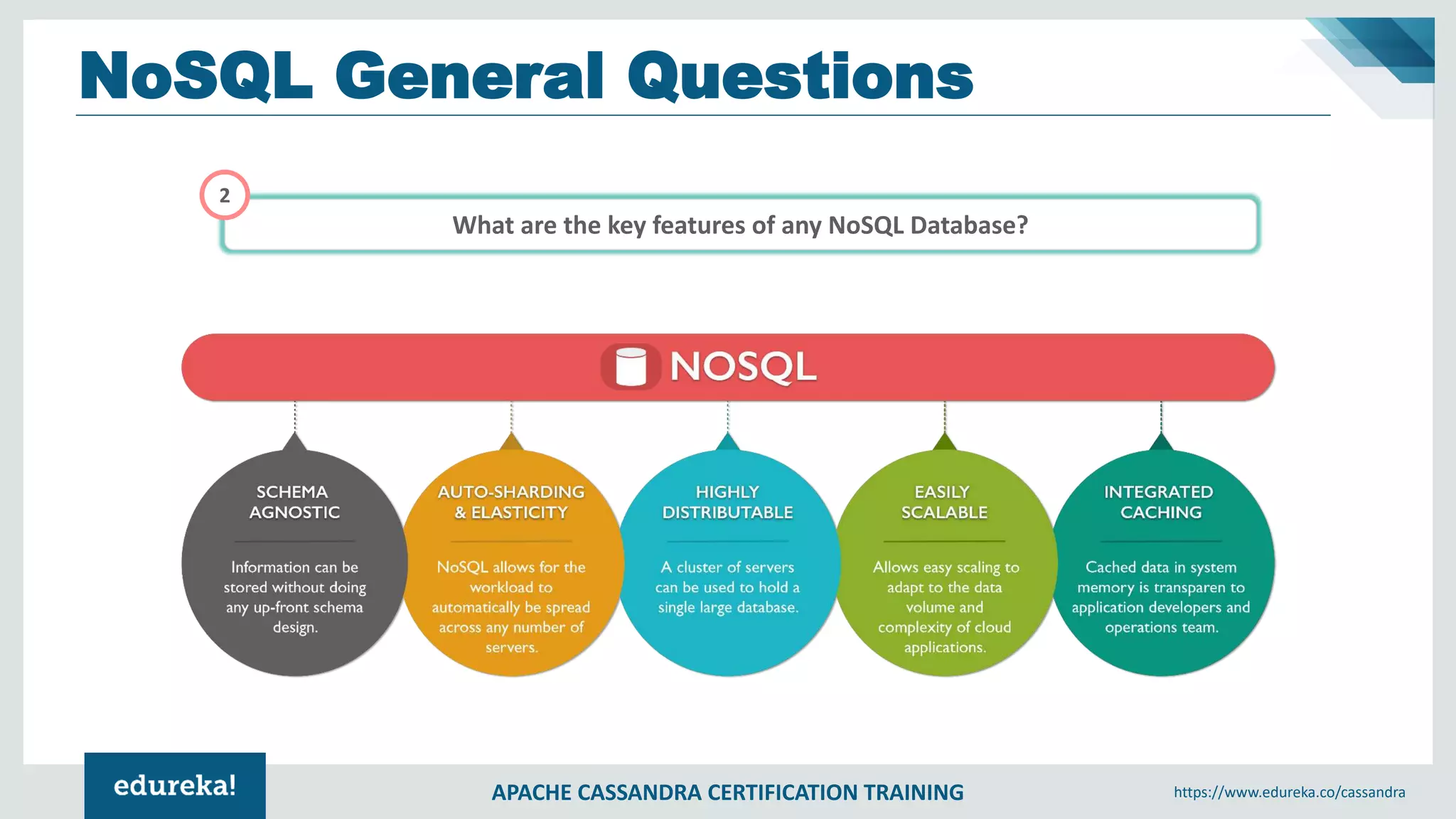 NoSQL General Questions

2

What are the key features of any NoSQL Database?

NOSQL

SCHEMA AGNOSTIC

Information can be stored without doing any up-front schema design.

AUTO-SHARDING & ELASTICITY

NoSQL allows for the workload to automatically be spread across any number of servers.

HIGHLY DISTRIBUTABLE

A cluster of servers can be used to hold a single large database.

EASILY SCALABLE

Allows easy scaling to adapt to the data volume and complexity of cloud applications.

INTEGRATED CACHING

Cached data in system memory is transparen to application developers and operations team.

edureka!

APACHE CASSANDRA CERTIFICATION TRAINING

https://www.edureka.co/cassandra